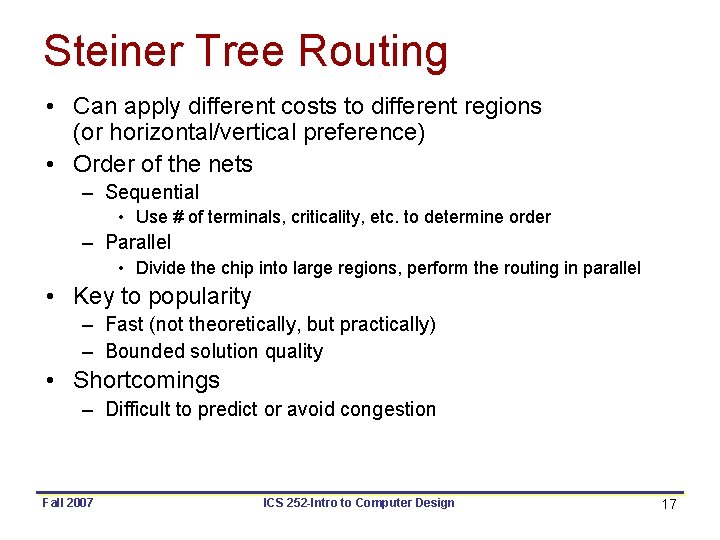 Steiner Tree Routing

• Can apply different costs to different regions (or horizontal/vertical preference)
• Order of the nets
  – Sequential
    • Use # of terminals, criticality, etc. to determine order
  – Parallel
    • Divide the chip into large regions, perform the routing in parallel
• Key to popularity
  – Fast (not theoretically, but practically)
  – Bounded solution quality
• Shortcomings
  – Difficult to predict or avoid congestion

Fall 2007 ICS 252-Intro to Computer Design 17